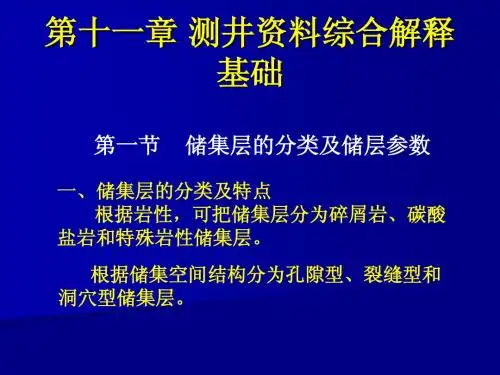 第十一章 测井资料综合解释基础

第一节　储集层的分类及储层参数

一、储集层的分类及特点

根据岩性，可把储集层分为碎屑岩、碳酸盐岩和特殊岩性储集层。

根据储集空间结构分为孔隙型、裂缝型和洞穴型储集层。